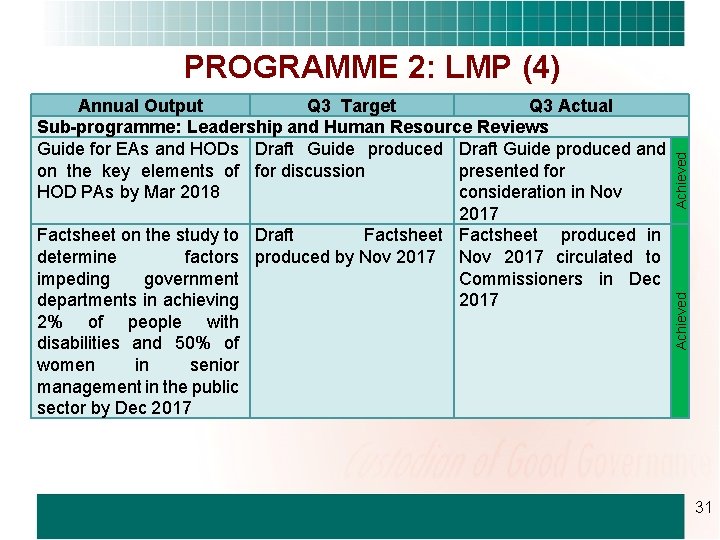 PROGRAMME 2: LMP (4)

| Annual Output | Q3 Target | Q3 Actual | |
|---|---|---|---|
| Sub-programme: Leadership and Human Resource Reviews | | | |
| Guide for EAs and HODs on the key elements of HOD PAs by Mar 2018 | Draft Guide produced for discussion | Draft Guide produced and presented for consideration in Nov 2017 | Achieved |
| Factsheet on the study to determine factors impeding government departments in achieving 2% of people with disabilities and 50% of women in senior management in the public sector by Dec 2017 | Draft Factsheet produced by Nov 2017 | Factsheet produced in Nov 2017 circulated to Commissioners in Dec 2017 | Achieved |

Custodian of Good Governance

31